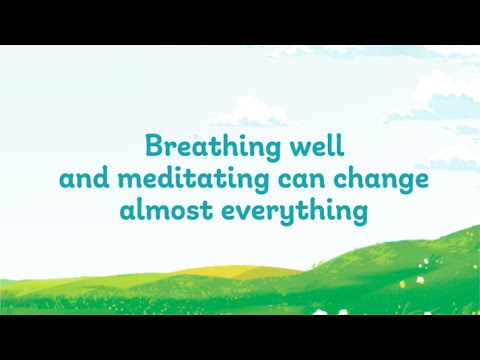 Breathing well and meditating can change almost everything